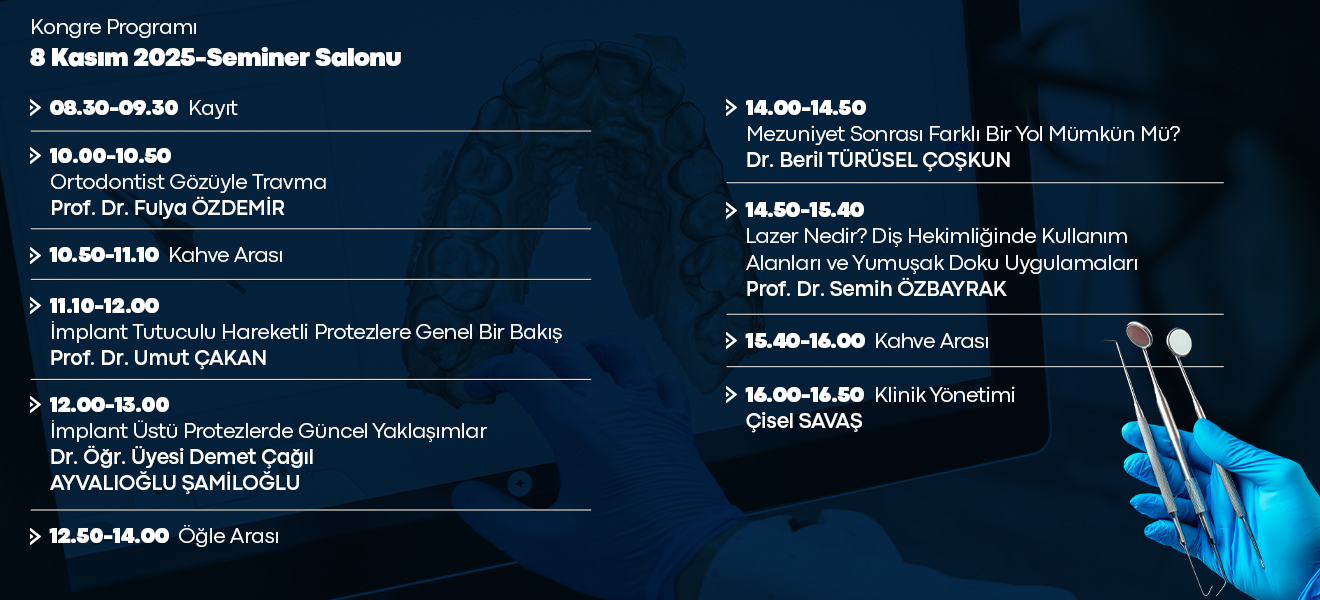 Kongre Programı
8 Kasım 2025-Seminer Salonu

08.30-09.30 Kayıt

10.00-10.50
Ortodontist Gözüyle Travma
Prof. Dr. Fulya ÖZDEMİR

10.50-11.10 Kahve Arası

11.10-12.00
İmplant Tutuculu Hareketli Protezlere Genel Bir Bakış
Prof. Dr. Umut ÇAKAN

12.00-13.00
İmplant Üstü Protezlerde Güncel Yaklaşımlar
Dr. Öğr. Üyesi Demet Çağıl AYVALIOĞLU ŞAMİLOĞLU

12.50-14.00 Öğle Arası

14.00-14.50
Mezuniyet Sonrası Farklı Bir Yol Mümkün Mü?
Dr. Beril TÜRÜSEL ÇOŞKUN

14.50-15.40
Lazer Nedir? Diş Hekimliğinde Kullanım Alanları ve Yumuşak Doku Uygulamaları
Prof. Dr. Semih ÖZBAYRAK

15.40-16.00 Kahve Arası

16.00-16.50 Klinik Yönetimi
Çisel SAVAŞ